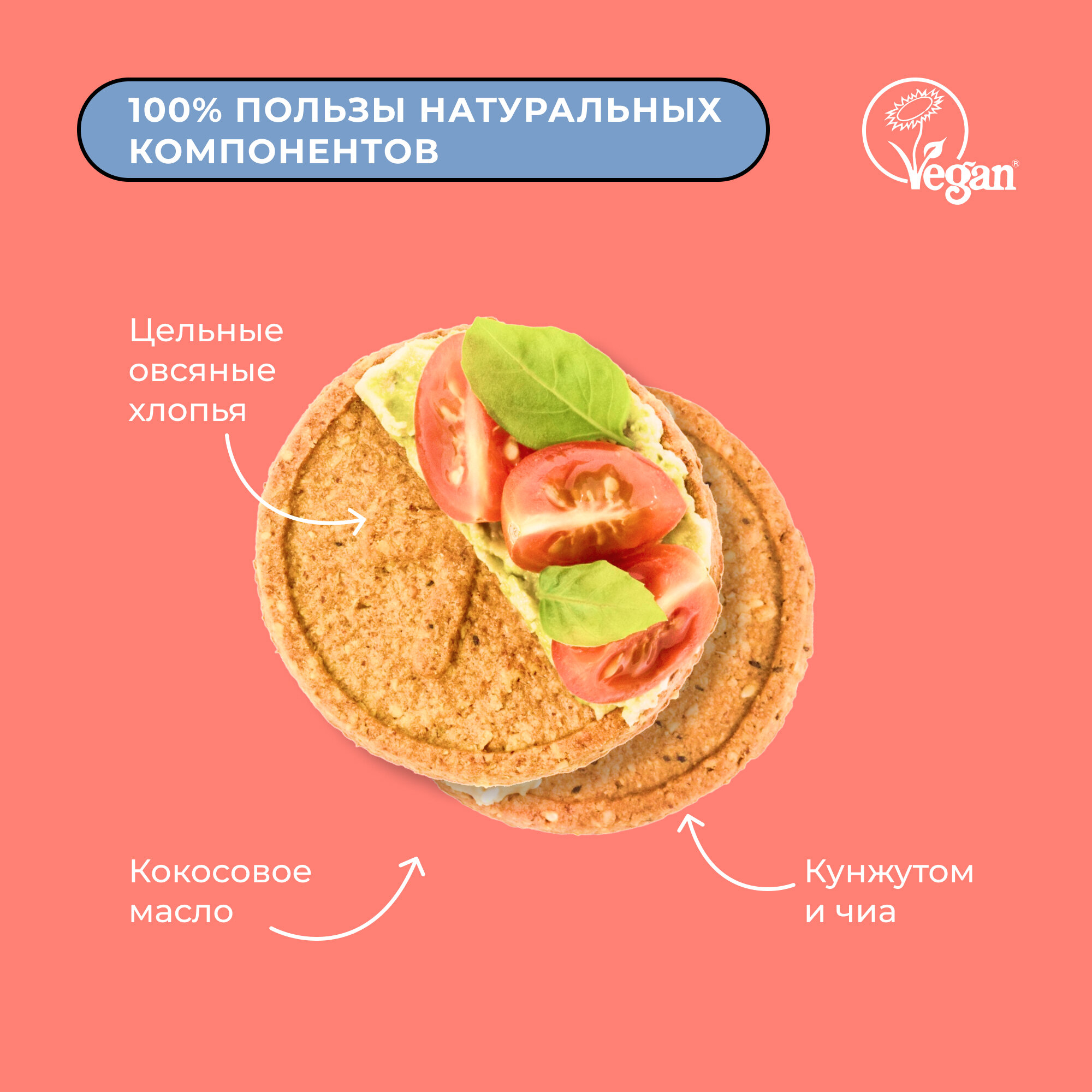 100% ПОЛЬЗЫ НАТУРАЛЬНЫХ КОМПОНЕНТОВ

Vegan®

Цельные овсяные хлопья

Кокосовое масло

Кунжутом и чиа